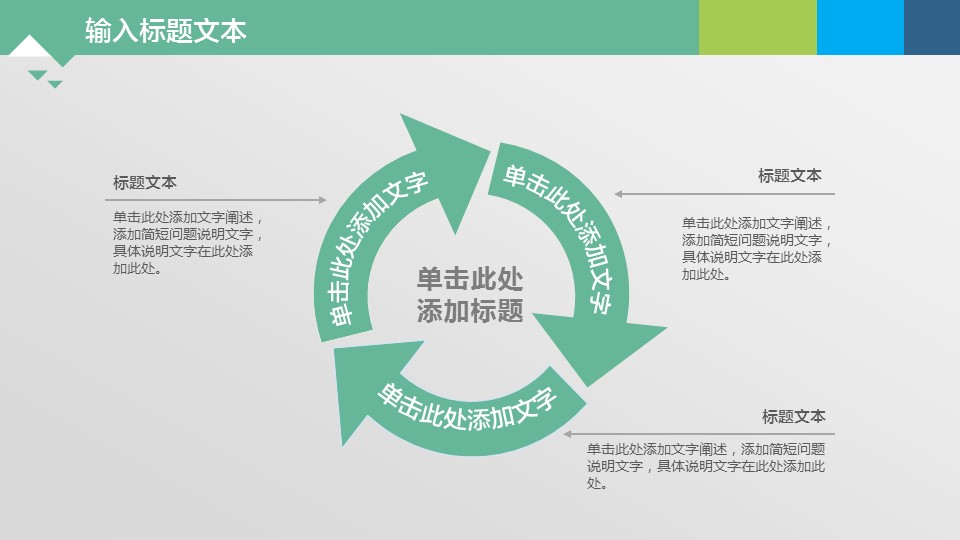 输入标题文本

标题文本

单击此处添加文字阐述，添加简短问题说明文字，具体说明文字在此处添加此处。

单击此处添加文字

单击此处添加文字

单击此处添加标题

单击此处添加文字

标题文本

单击此处添加文字阐述，添加简短问题说明文字，具体说明文字在此处添加此处。

标题文本

单击此处添加文字阐述，添加简短问题说明文字，具体说明文字在此处添加此处。